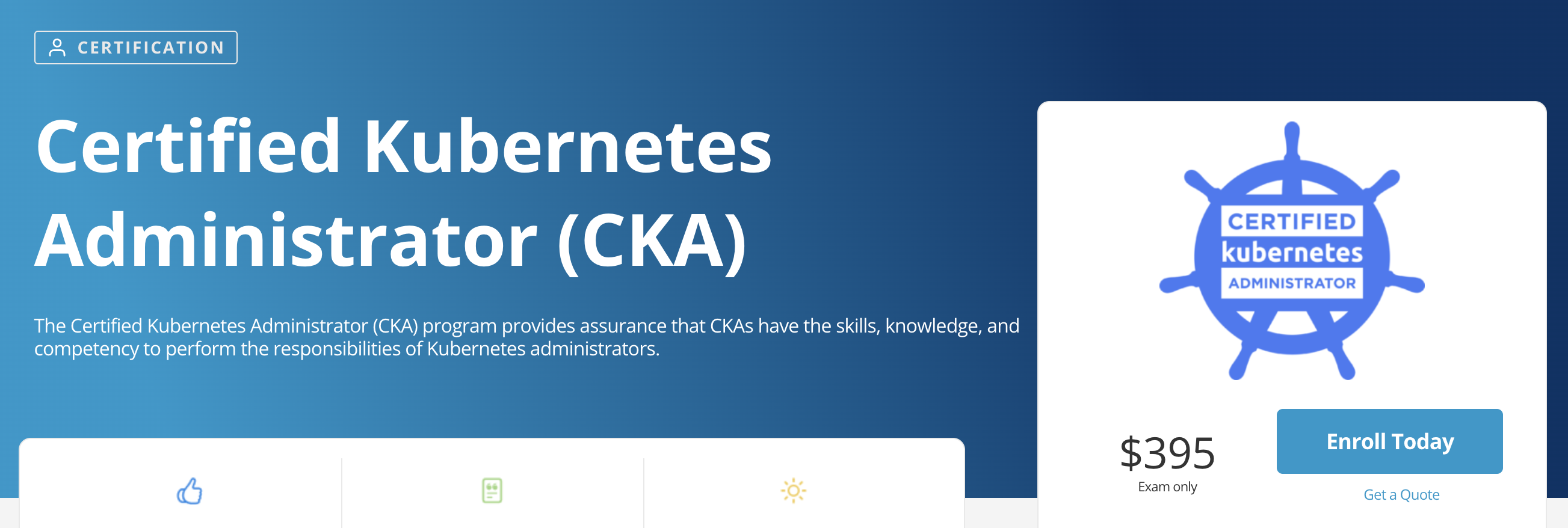 CERTIFICATION

Certified Kubernetes Administrator (CKA)

The Certified Kubernetes Administrator (CKA) program provides assurance that CKAs have the skills, knowledge, and competency to perform the responsibilities of Kubernetes administrators.

CERTIFIED kubernetes ADMINISTRATOR

$395
Exam only

Enroll Today

Get a Quote